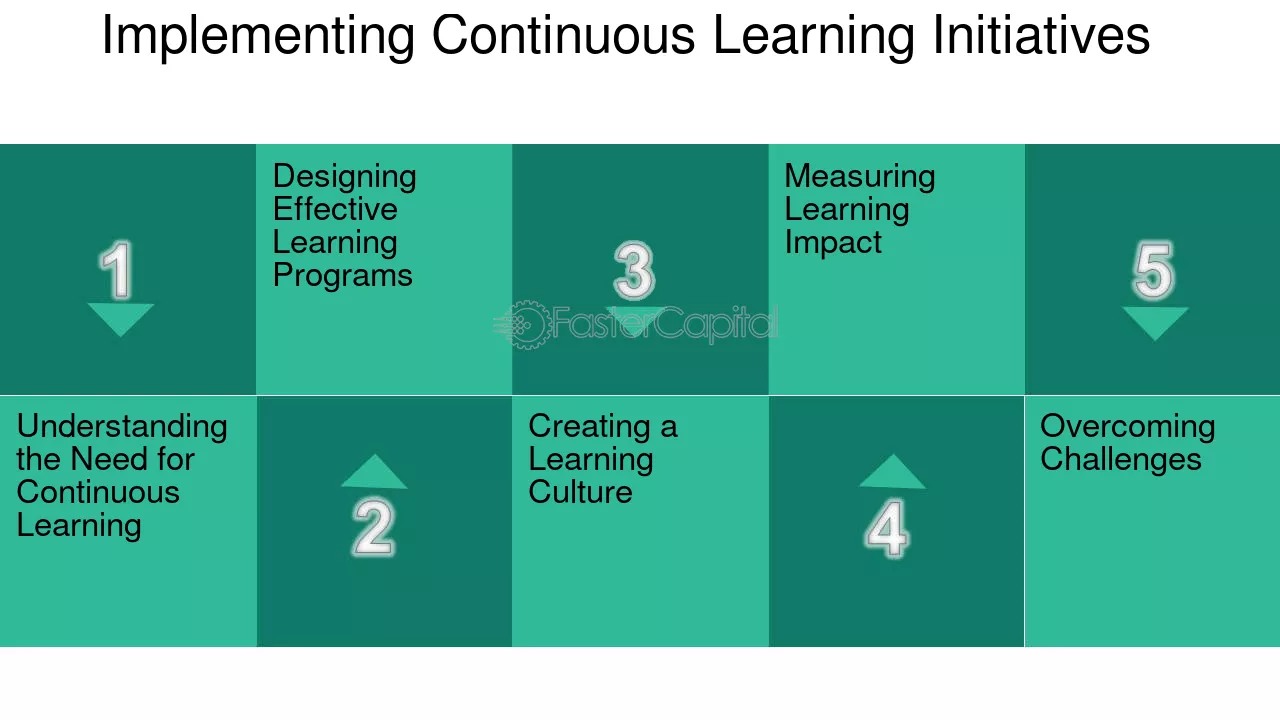 Implementing Continuous Learning Initiatives

1

Understanding the Need for Continuous Learning

Designing Effective Learning Programs

2

3

Creating a Learning Culture

Measuring Learning Impact

4

5

Overcoming Challenges

FasterCapital